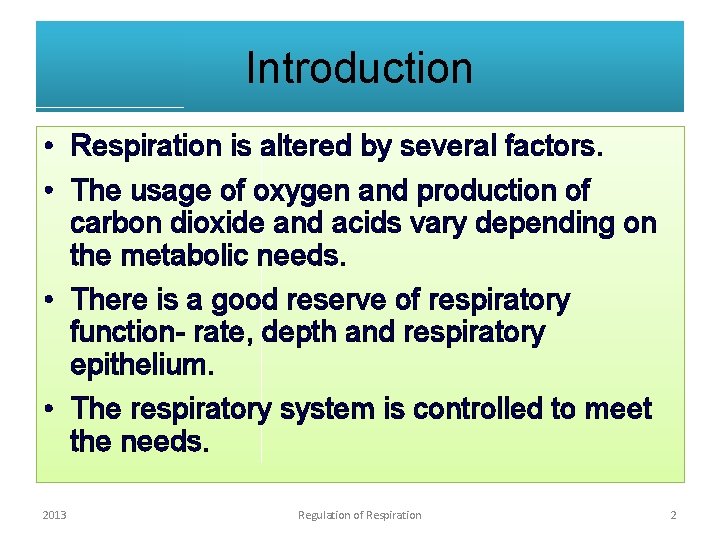 Introduction

• Respiration is altered by several factors.

• The usage of oxygen and production of carbon dioxide and acids vary depending on the metabolic needs.

• There is a good reserve of respiratory function- rate, depth and respiratory epithelium.

• The respiratory system is controlled to meet the needs.

2013 Regulation of Respiration 2